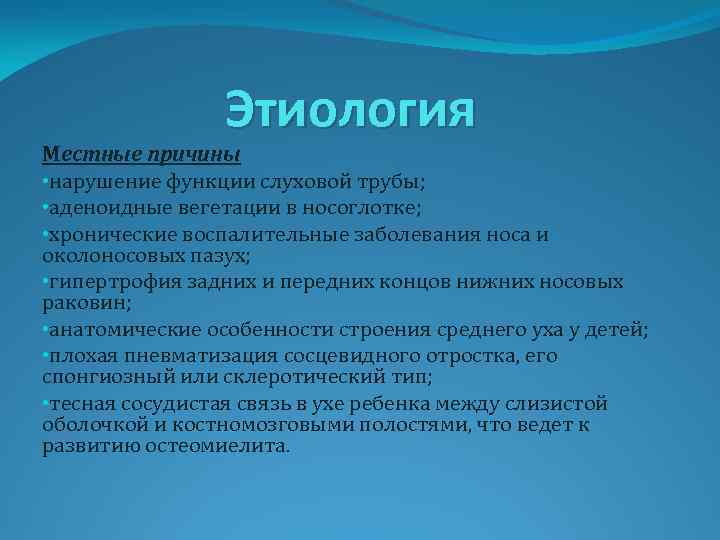 Этиология

Местные причины

•нарушение функции слуховой трубы;

•аденоидные вегетации в носоглотке;

•хронические воспалительные заболевания носа и околоносовых пазух;

•гипертрофия задних и передних концов нижних носовых раковин;

•анатомические особенности строения среднего уха у детей;

•плохая пневматизация сосцевидного отростка, его спонгиозный или склеротический тип;

•тесная сосудистая связь в ухе ребенка между слизистой оболочкой и костномозговыми полостями, что ведет к развитию остеомиелита.